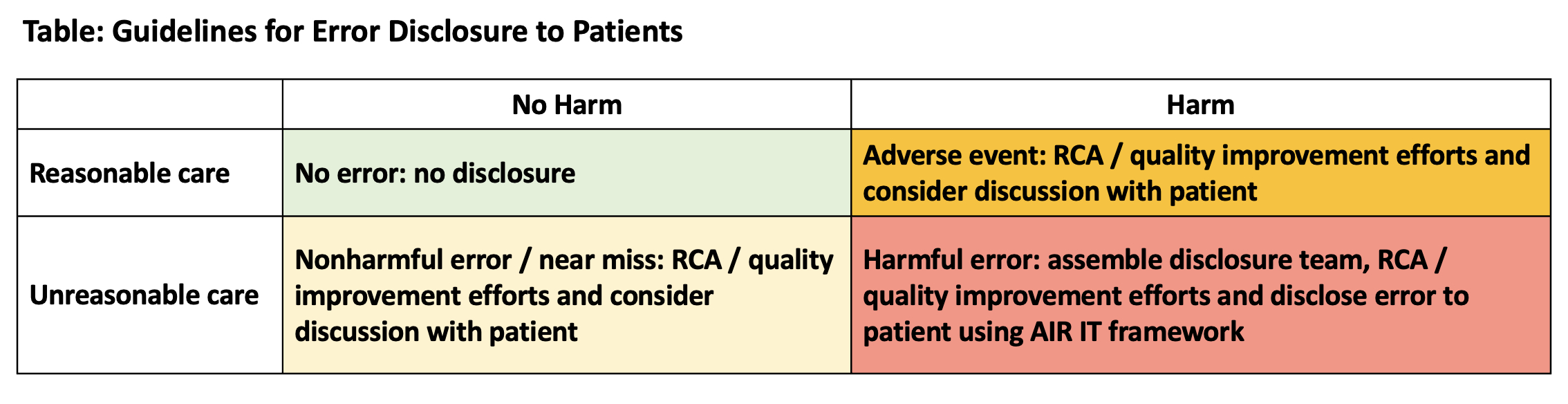 Table: Guidelines for Error Disclosure to Patients

|  | No Harm | Harm |
|---|---|---|
| Reasonable care | No error: no disclosure | Adverse event: RCA / quality improvement efforts and consider discussion with patient |
| Unreasonable care | Nonharmful error / near miss: RCA / quality improvement efforts and consider discussion with patient | Harmful error: assemble disclosure team, RCA / quality improvement efforts and disclose error to patient using AIR IT framework |